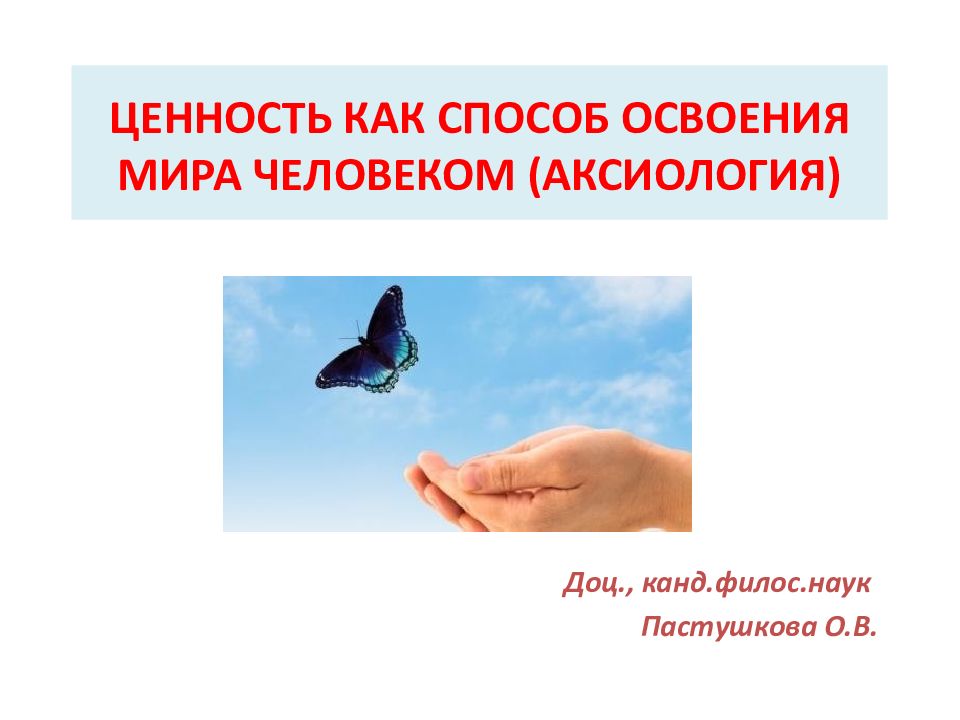 ЦЕННОСТЬ КАК СПОСОБ ОСВОЕНИЯ МИРА ЧЕЛОВЕКОМ (АКСИОЛОГИЯ)

Доц., канд.филос.наук
Пастушкова О.В.